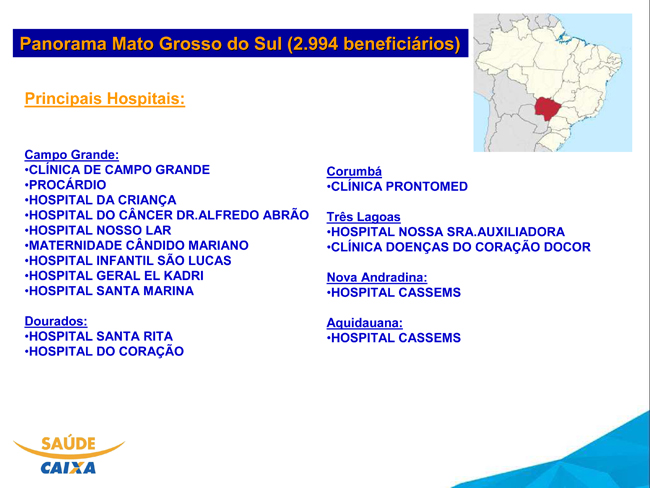 Panorama Mato Grosso do Sul (2.994 beneficiários)

Principais Hospitais:

Campo Grande:
•CLÍNICA DE CAMPO GRANDE
•PROCÁRDIO
•HOSPITAL DA CRIANÇA
•HOSPITAL DO CÂNCER DR.ALFREDO ABRÃO
•HOSPITAL NOSSO LAR
•MATERNIDADE CÂNDIDO MARIANO
•HOSPITAL INFANTIL SÃO LUCAS
•HOSPITAL GERAL EL KADRI
•HOSPITAL SANTA MARINA

Dourados:
•HOSPITAL SANTA RITA
•HOSPITAL DO CORAÇÃO

Corumbá
•CLÍNICA PRONTOMED

Três Lagoas
•HOSPITAL NOSSA SRA.AUXILIADORA
•CLÍNICA DOENÇAS DO CORAÇÃO DOCOR

Nova Andradina:
•HOSPITAL CASSEMS

Aquidauana:
•HOSPITAL CASSEMS

SAÚDE
CAIXA